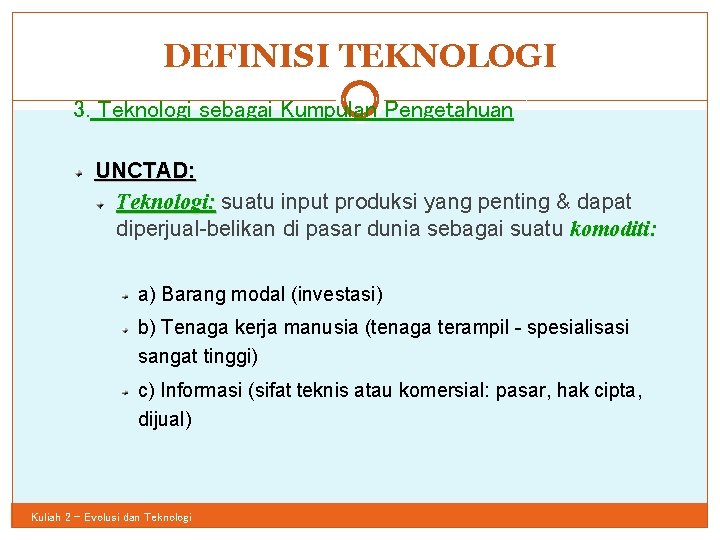 DEFINISI TEKNOLOGI

3. Teknologi sebagai Kumpulan Pengetahuan

UNCTAD:

Teknologi: suatu input produksi yang penting & dapat diperjual-belikan di pasar dunia sebagai suatu komoditi:

a) Barang modal (investasi)

b) Tenaga kerja manusia (tenaga terampil - spesialisasi sangat tinggi)

c) Informasi (sifat teknis atau komersial: pasar, hak cipta, dijual)

Kuliah 2 – Evolusi dan Teknologi